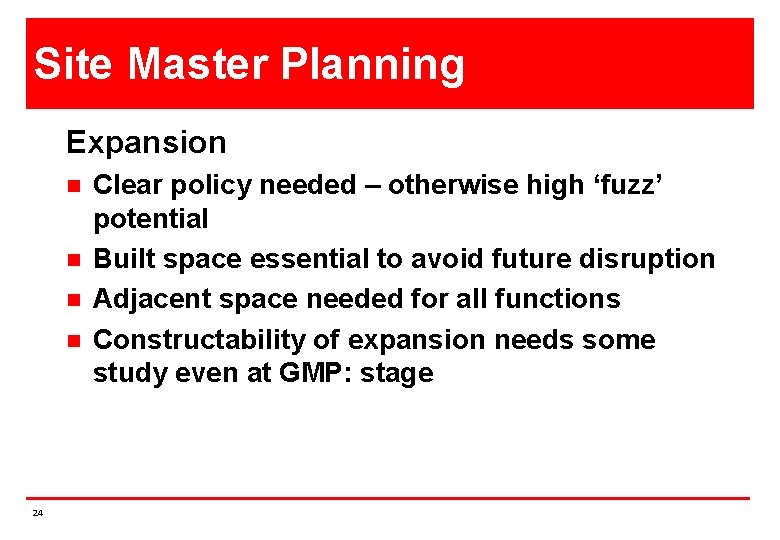 Site Master Planning

Expansion

- Clear policy needed – otherwise high ‘fuzz’ potential
- Built space essential to avoid future disruption
- Adjacent space needed for all functions
- Constructability of expansion needs some study even at GMP: stage

24